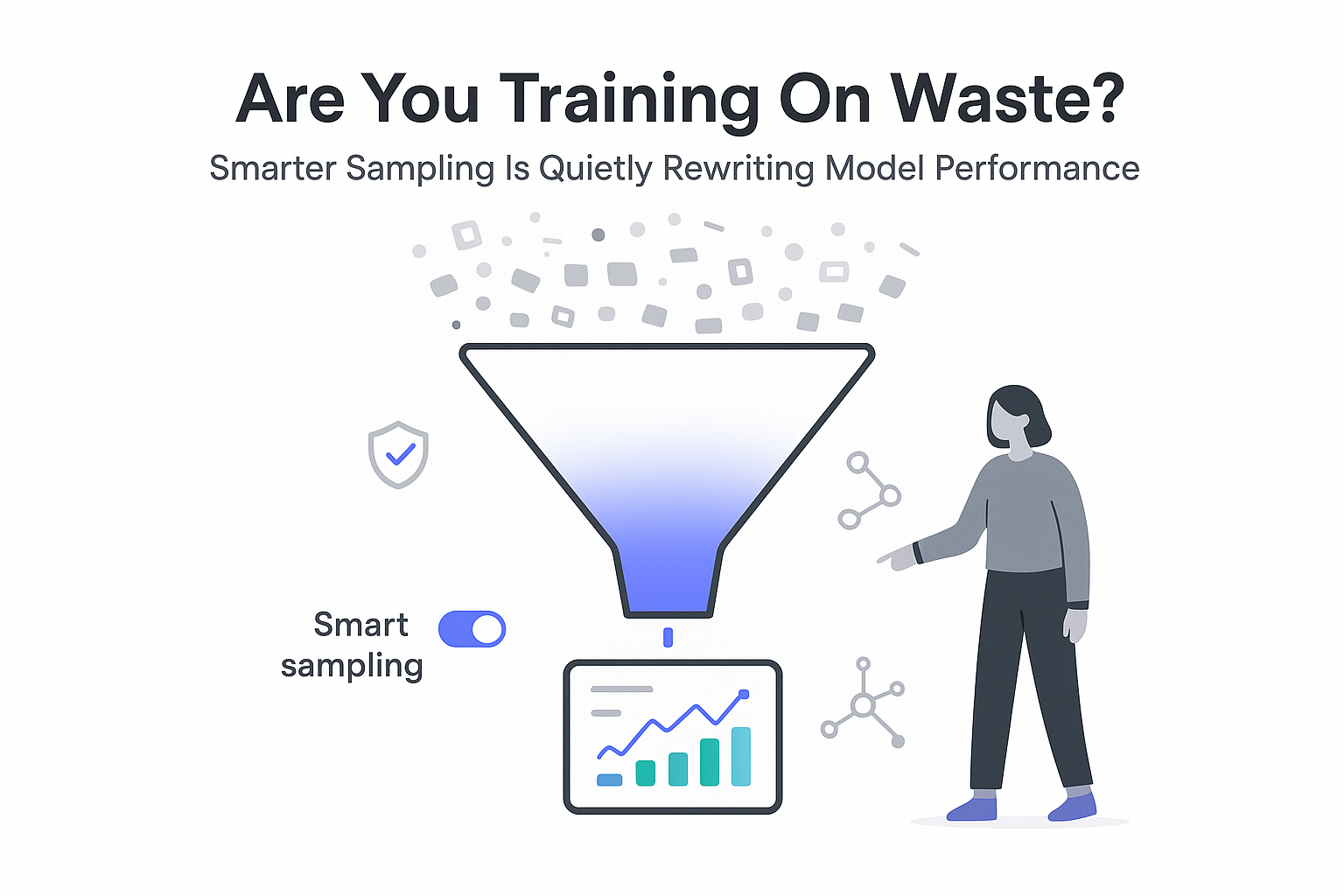 Are You Training On Waste?

Smarter Sampling Is Quietly Rewriting Model Performance

Smart sampling